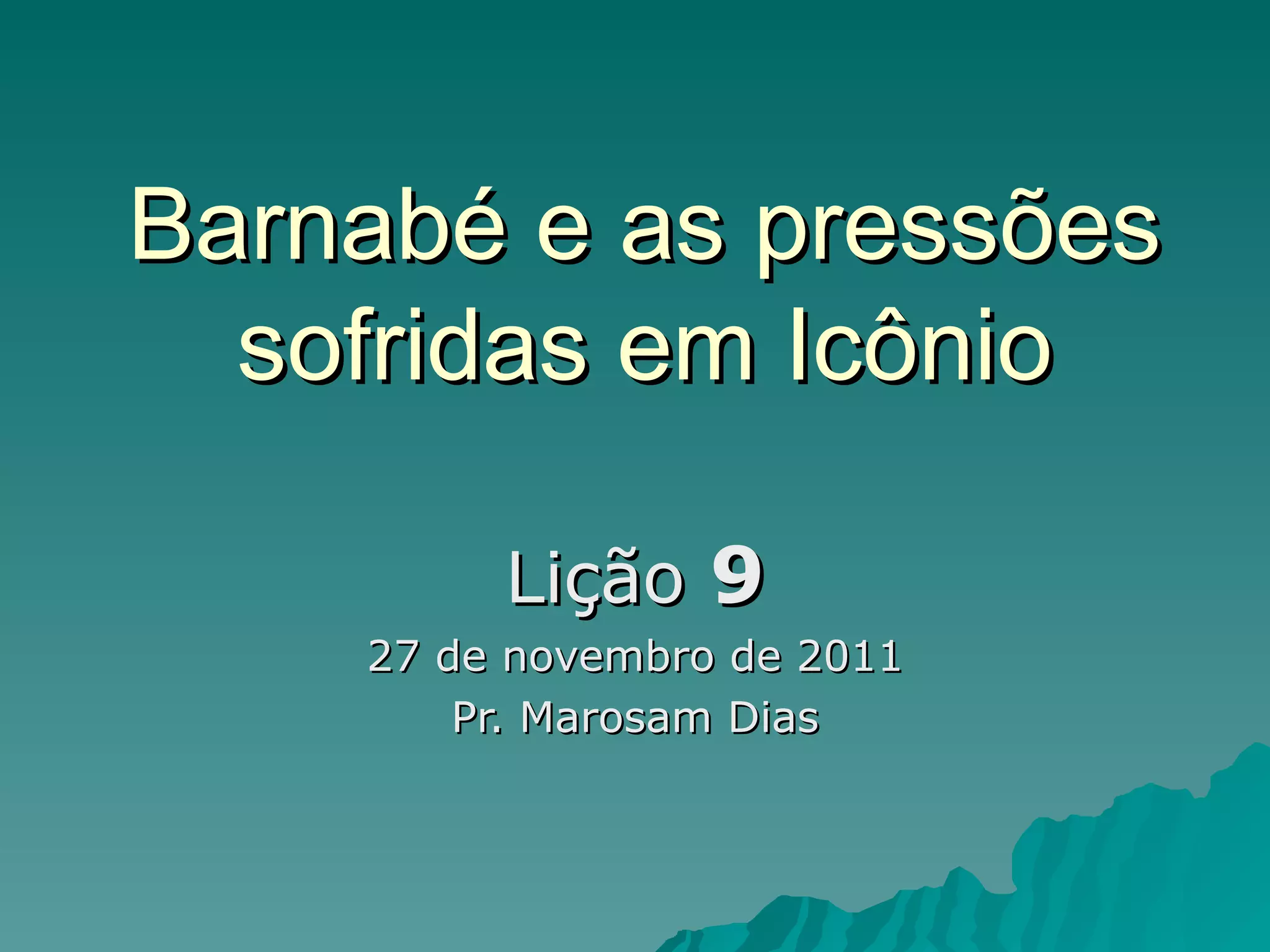 Barnabé e as pressões sofridas em Icônio

Lição 9

27 de novembro de 2011

Pr. Marosam Dias